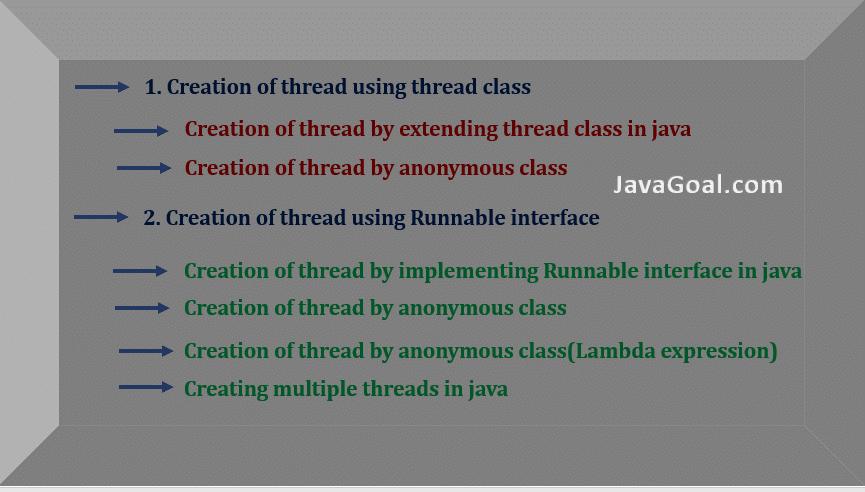 1. Creation of thread using thread class

Creation of thread by extending thread class in java

Creation of thread by anonymous class

JavaGoal.com

2. Creation of thread using Runnable interface

Creation of thread by implementing Runnable interface in java

Creation of thread by anonymous class

Creation of thread by anonymous class(Lambda expression)

Creating multiple threads in java